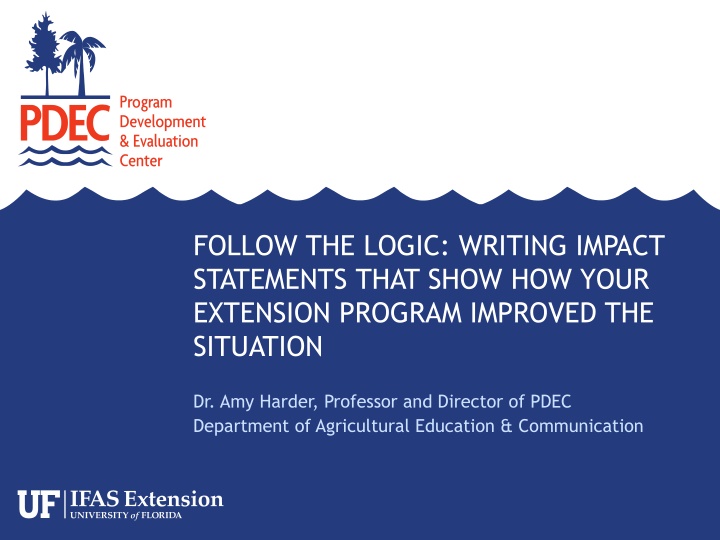 PDEC
Program Development & Evaluation Center

FOLLOW THE LOGIC: WRITING IMPACT STATEMENTS THAT SHOW HOW YOUR EXTENSION PROGRAM IMPROVED THE SITUATION

Dr. Amy Harder, Professor and Director of PDEC
Department of Agricultural Education & Communication

UF | IFAS Extension
UNIVERSITY of FLORIDA